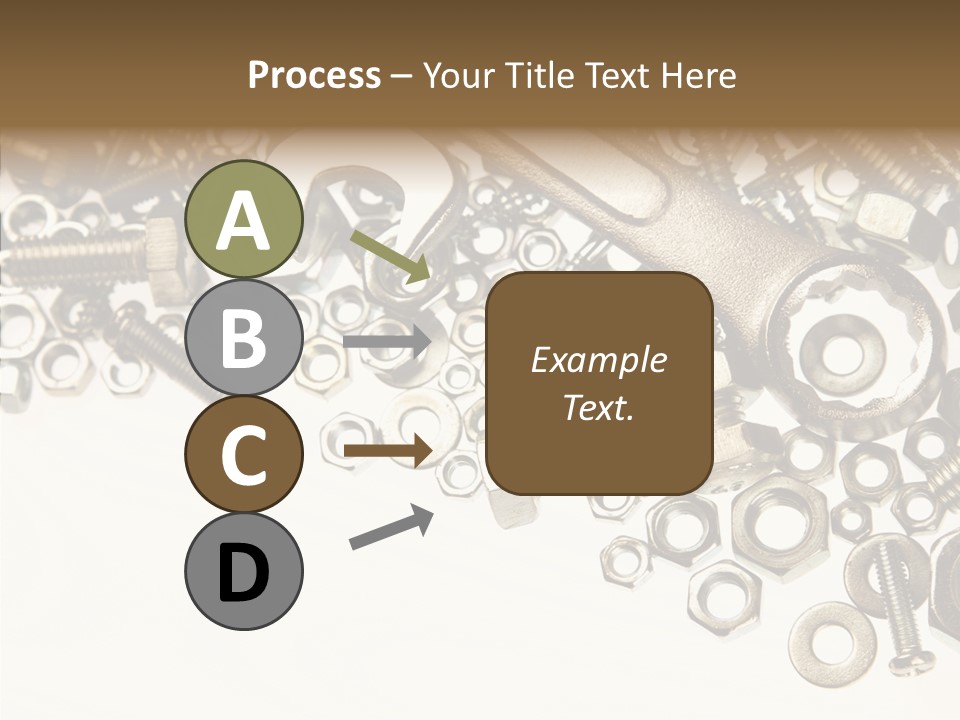 Process – Your Title Text Here

A

B

C

D

Example Text.